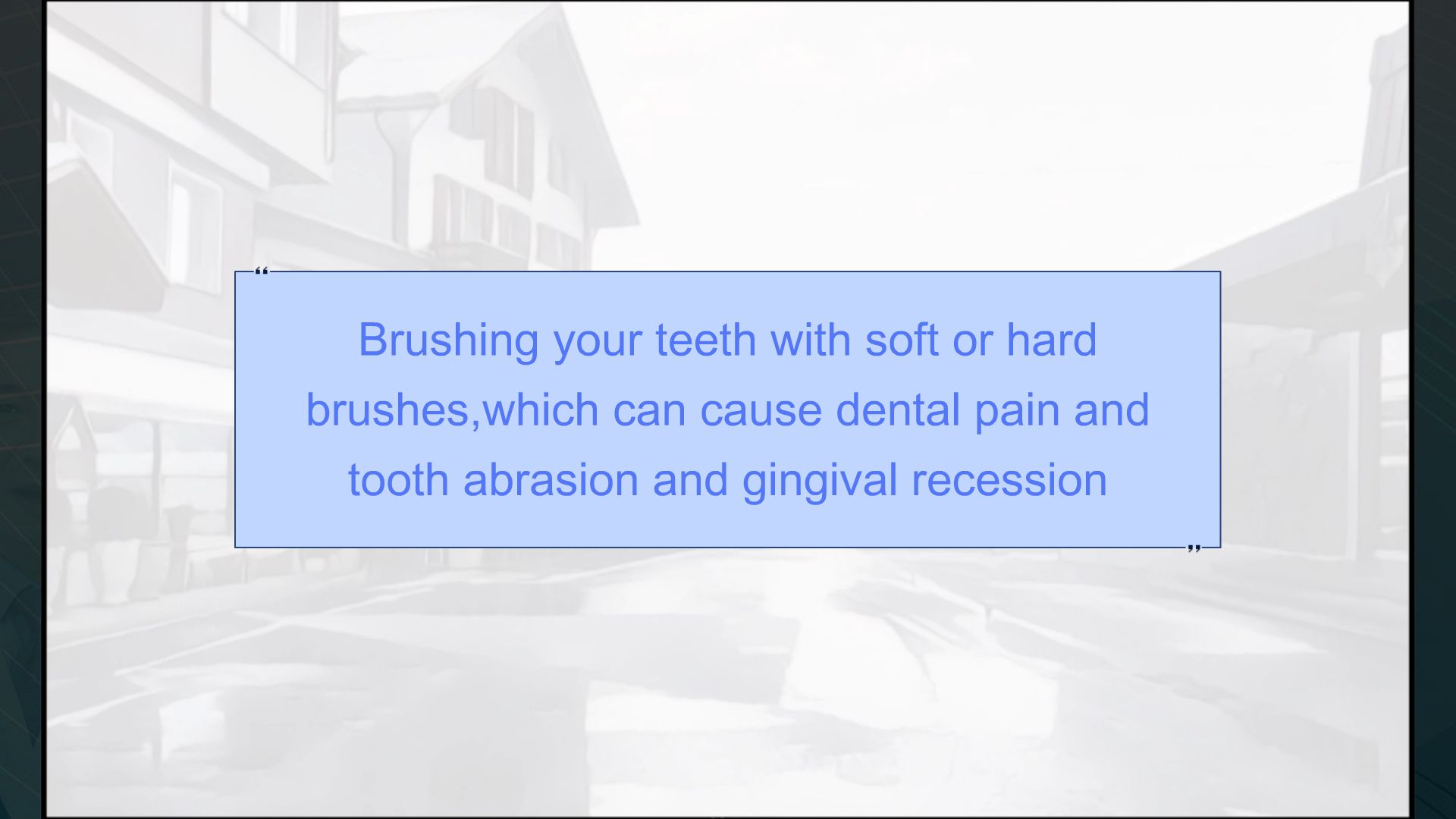 “

Brushing your teeth with soft or hard brushes,which can cause dental pain and tooth abrasion and gingival recession

”